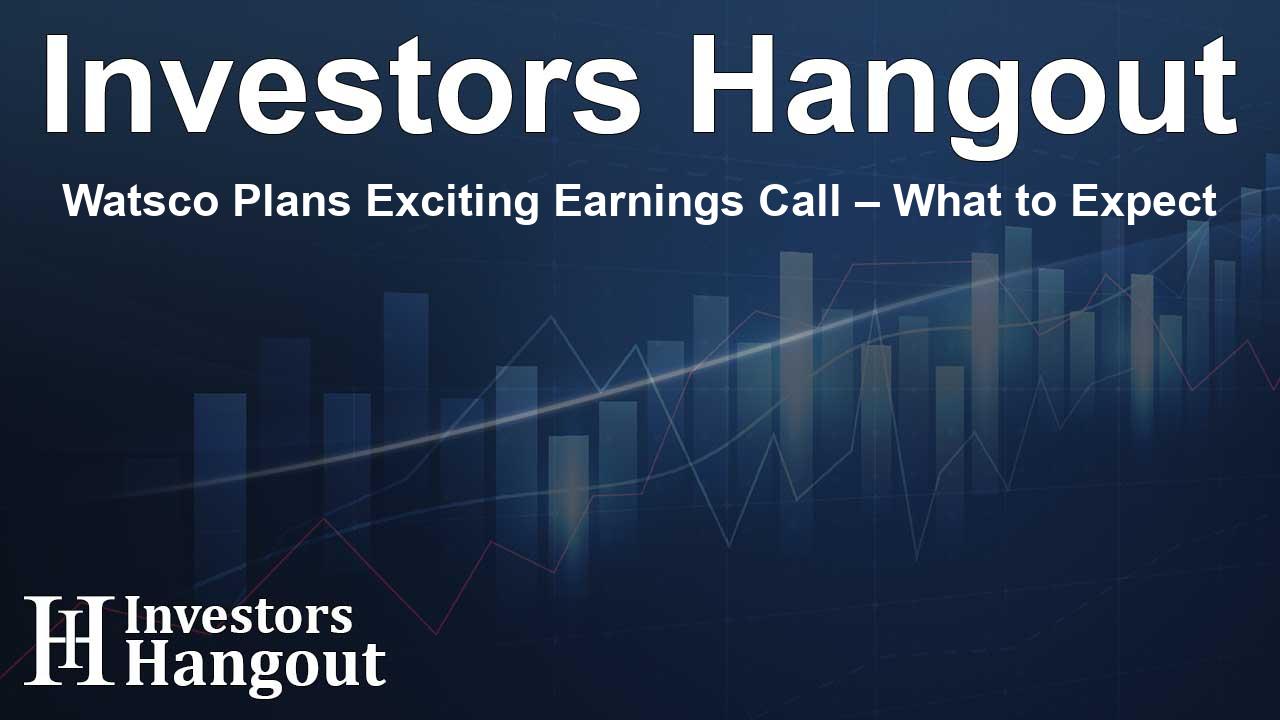 Investors Hangout

Watsco Plans Exciting Earnings Call – What to Expect

IH Investors Hangout